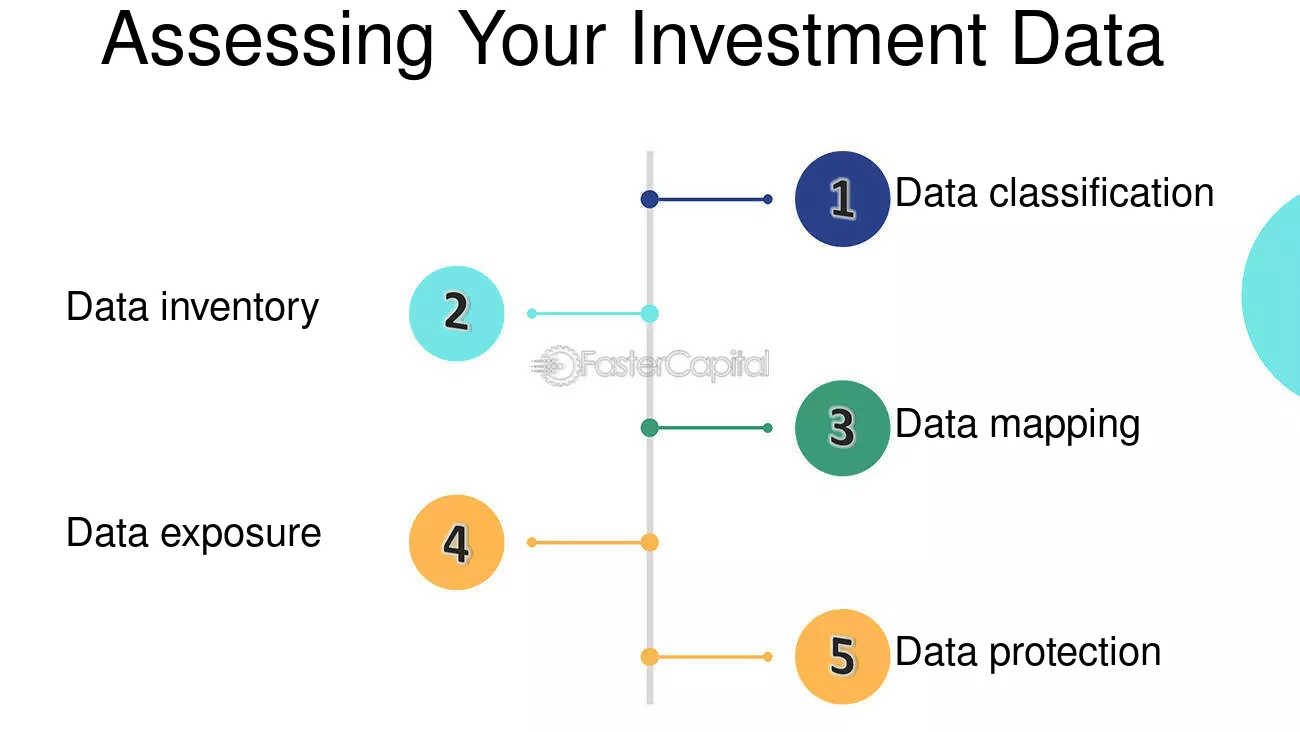 Assessing Your Investment Data

1 Data classification

Data inventory 2

FasterCapital

3 Data mapping

Data exposure 4

5 Data protection